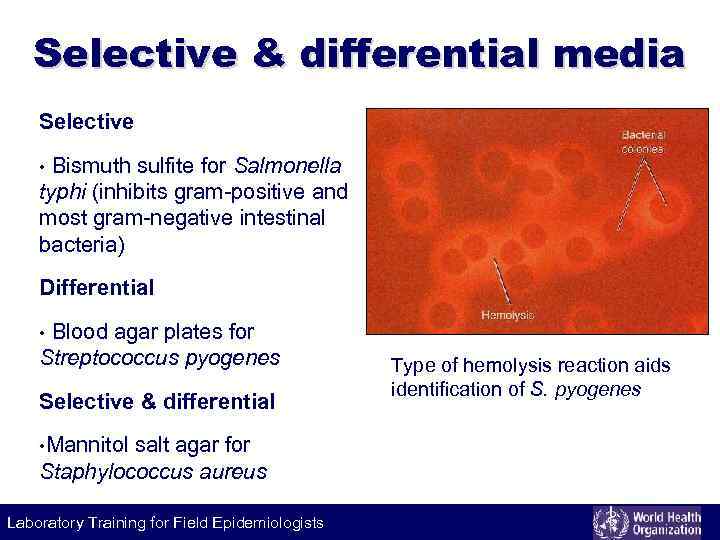 Selective & differential media

Selective

• Bismuth sulfite for Salmonella typhi (inhibits gram-positive and most gram-negative intestinal bacteria)

Differential

• Blood agar plates for Streptococcus pyogenes

Selective & differential

•Mannitol salt agar for Staphylococcus aureus

Bacterial colonies

Hemolysis

Type of hemolysis reaction aids identification of S. pyogenes

Laboratory Training for Field Epidemiologists

World Health Organization